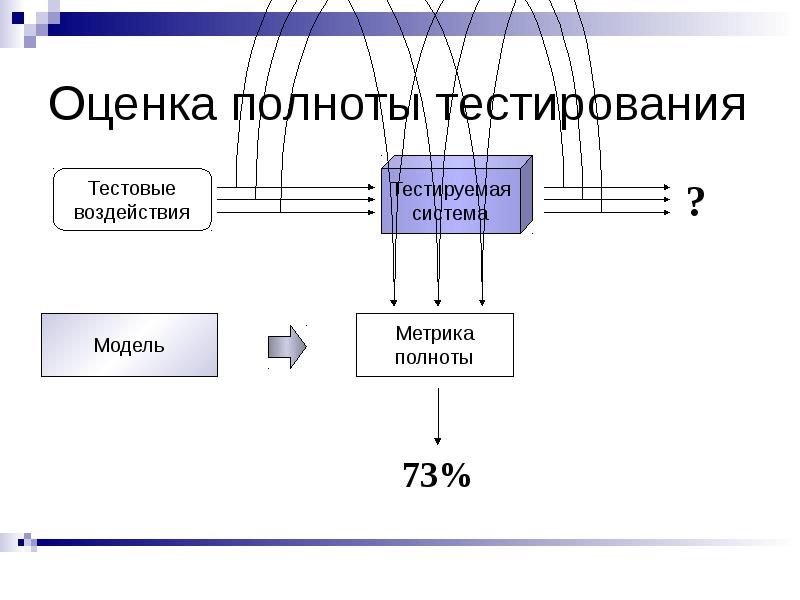 Оценка полноты тестирования

Тестовые воздействия

Тестируемая система

?

Модель

Метрика полноты

73%